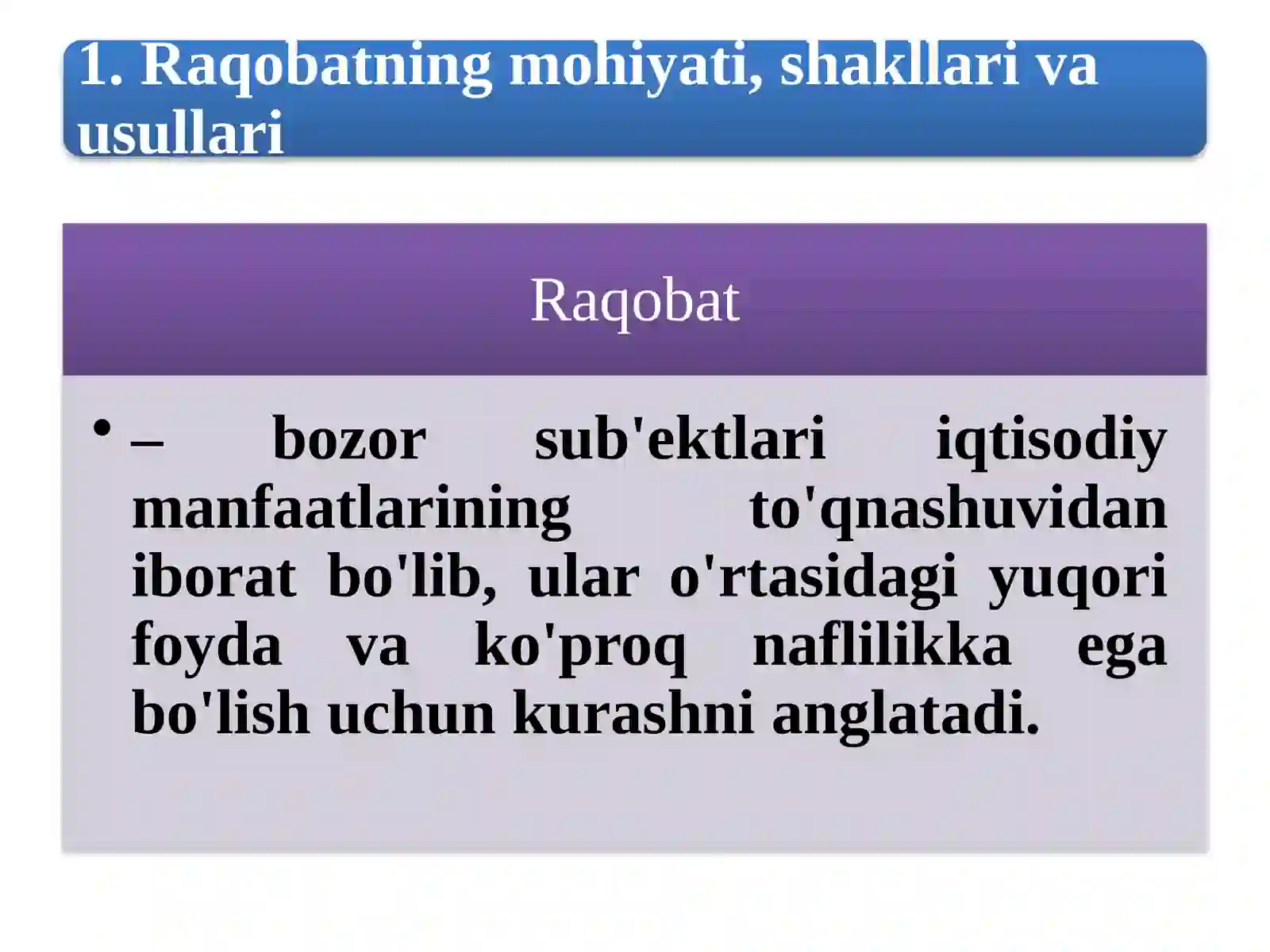 1. Raqobatning mohiyati, shakllari va usullari

Raqobat

• – bozor sub'ektlari iqtisodiy manfaatlarining to'qnashuvidan iborat bo'lib, ular o'rtasidagi yuqori foyda va ko'proq naflilikka ega bo'lish uchun kurashni anglatadi.